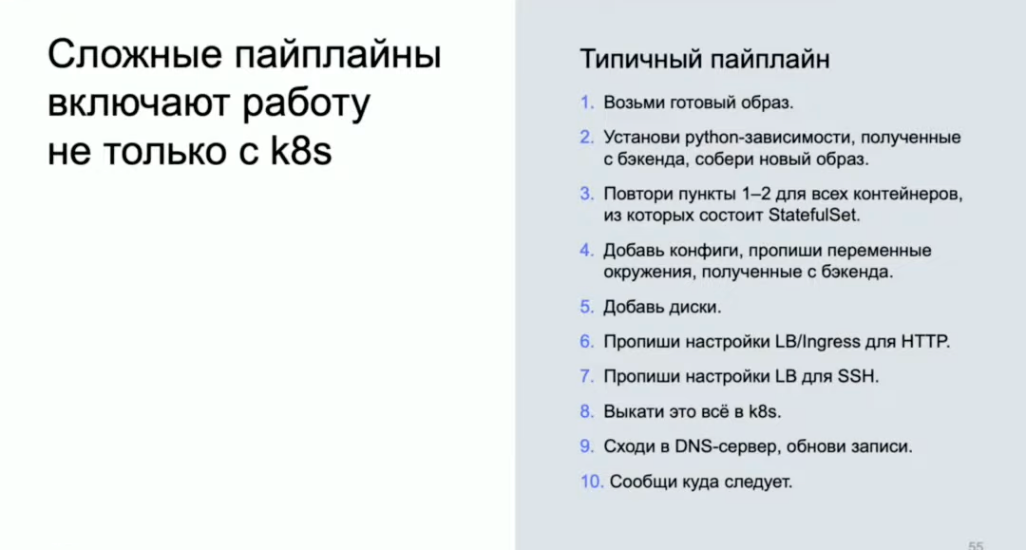 Сложные пайплайны включают работу не только с k8s

Типичный пайплайн

1. Возьми готовый образ.
2. Установи python-зависимости, полученные с бэкенда, собери новый образ.
3. Повтори пункты 1–2 для всех контейнеров, из которых состоит StatefulSet.
4. Добавь конфиги, пропиши переменные окружения, полученные с бэкенда.
5. Добавь диски.
6. Пропиши настройки LB/Ingress для HTTP.
7. Пропиши настройки LB для SSH.
8. Выкати это всё в k8s.
9. Сходи в DNS-сервер, обнови записи.
10. Сообщи куда следует.

55